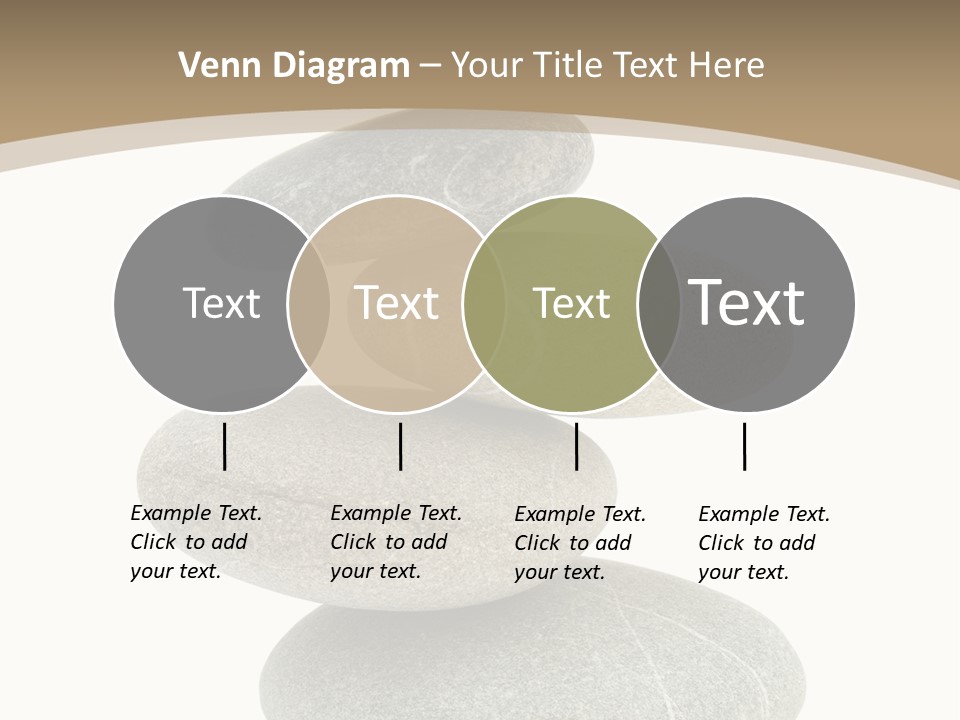 Venn Diagram – Your Title Text Here

Text

Text

Text

Text

Example Text. Click to add your text.

Example Text. Click to add your text.

Example Text. Click to add your text.

Example Text. Click to add your text.